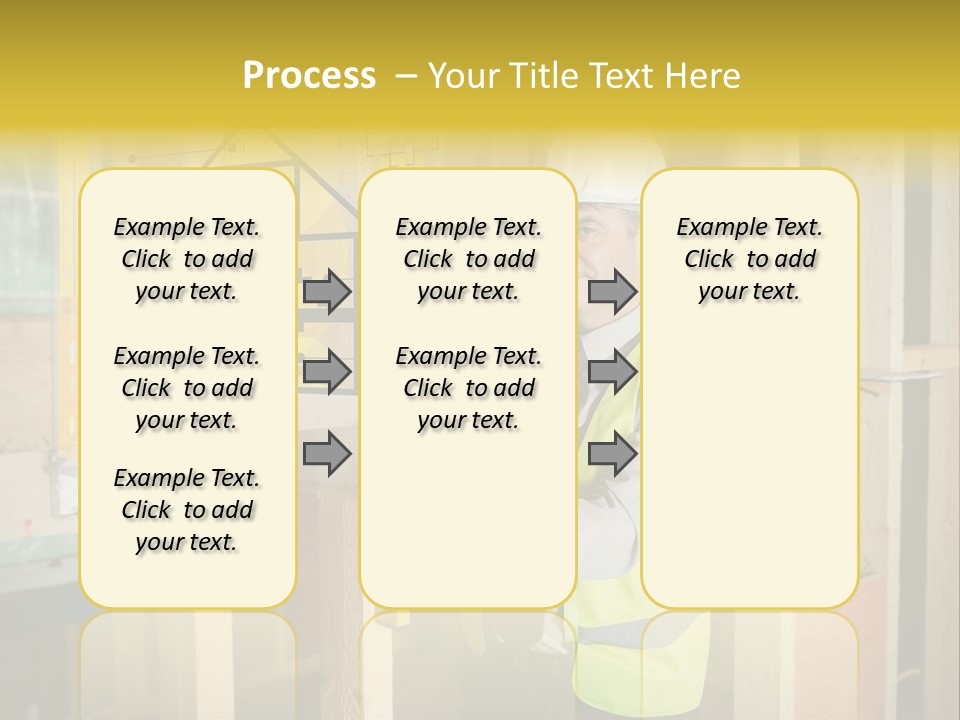 Process – Your Title Text Here

Example Text. Click to add your text.

Example Text. Click to add your text.

Example Text. Click to add your text.

Example Text. Click to add your text.

Example Text. Click to add your text.

Example Text. Click to add your text.